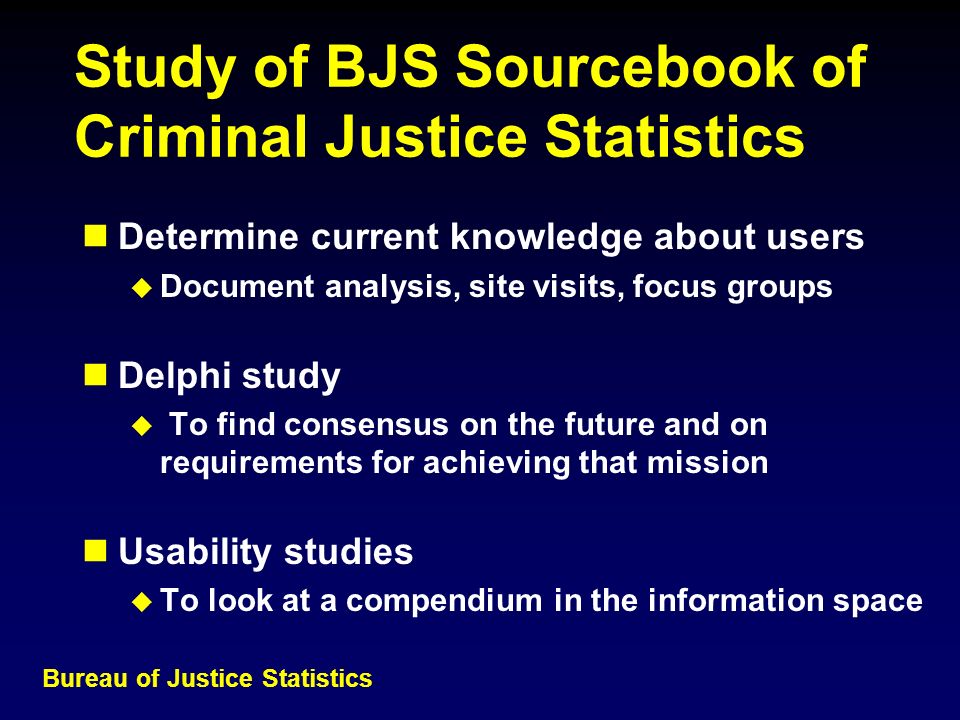 Study of BJS Sourcebook of Criminal Justice Statistics

Determine current knowledge about users
Document analysis, site visits, focus groups

Delphi study
To find consensus on the future and on requirements for achieving that mission

Usability studies
To look at a compendium in the information space

Bureau of Justice Statistics